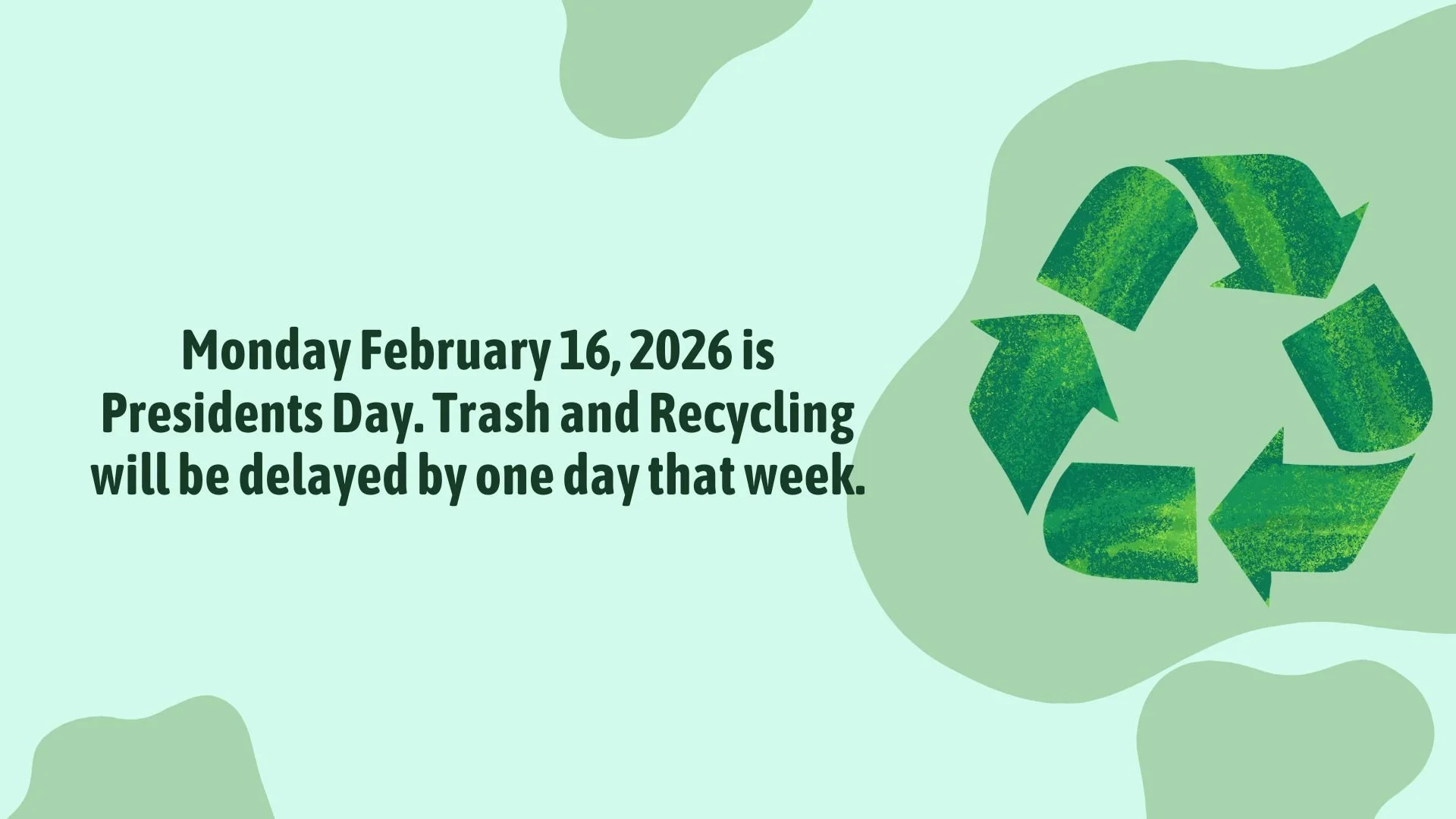 Monday February 16, 2026 is Presidents Day. Trash and Recycling will be delayed by one day that week.